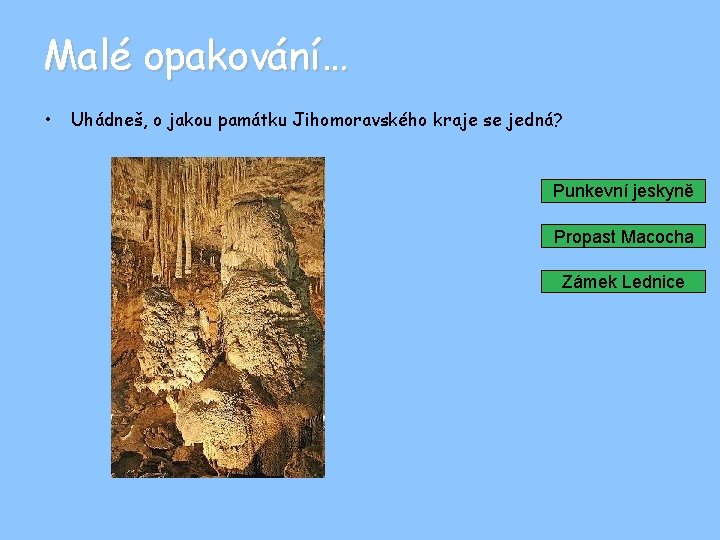 Malé opakování…

• Uhádneš, o jakou památku Jihomoravského kraje se jedná?

Punkevní jeskyně

Propast Macocha

Zámek Lednice